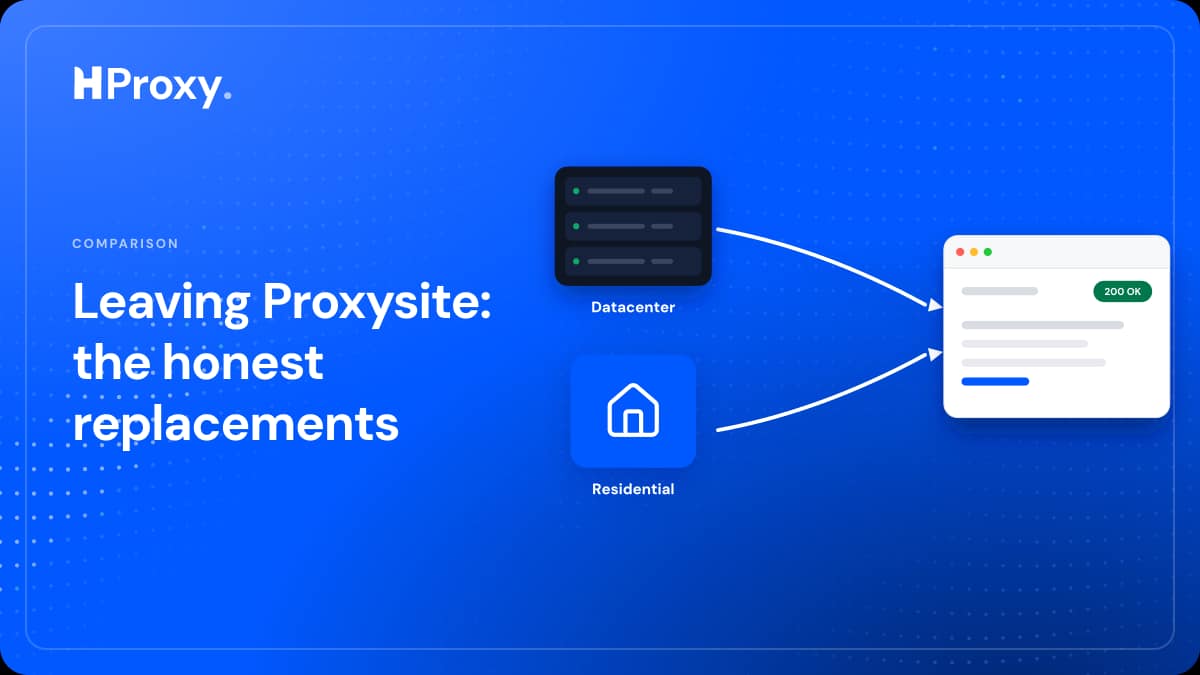 HProxy.

COMPARISON

Leaving Proxysite: the honest replacements

Datacenter

Residential

200 OK